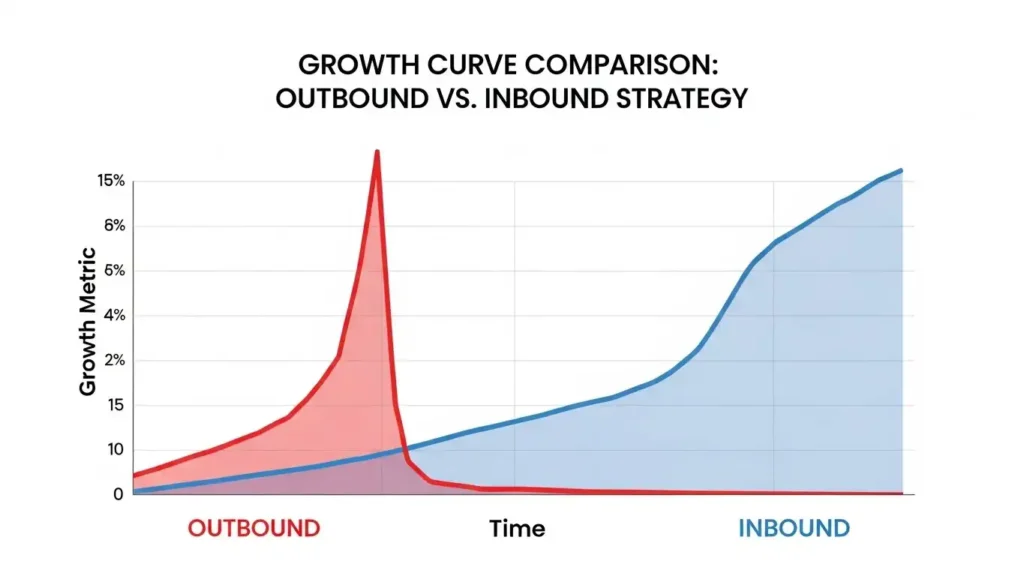 GROWTH CURVE COMPARISON:
OUTBOUND VS. INBOUND STRATEGY

Growth Metric

15%
6%
6%
4%
2%
15
10
0

OUTBOUND
Time
INBOUND